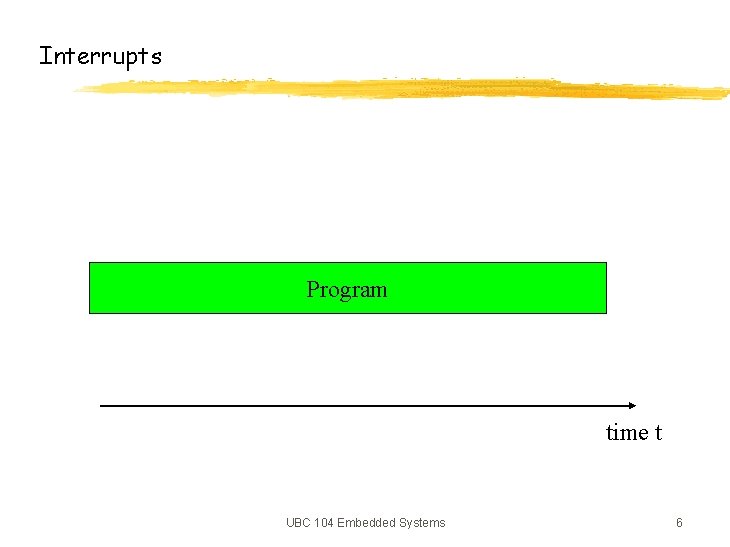 Interrupts

Program

time t

UBC 104 Embedded Systems

6